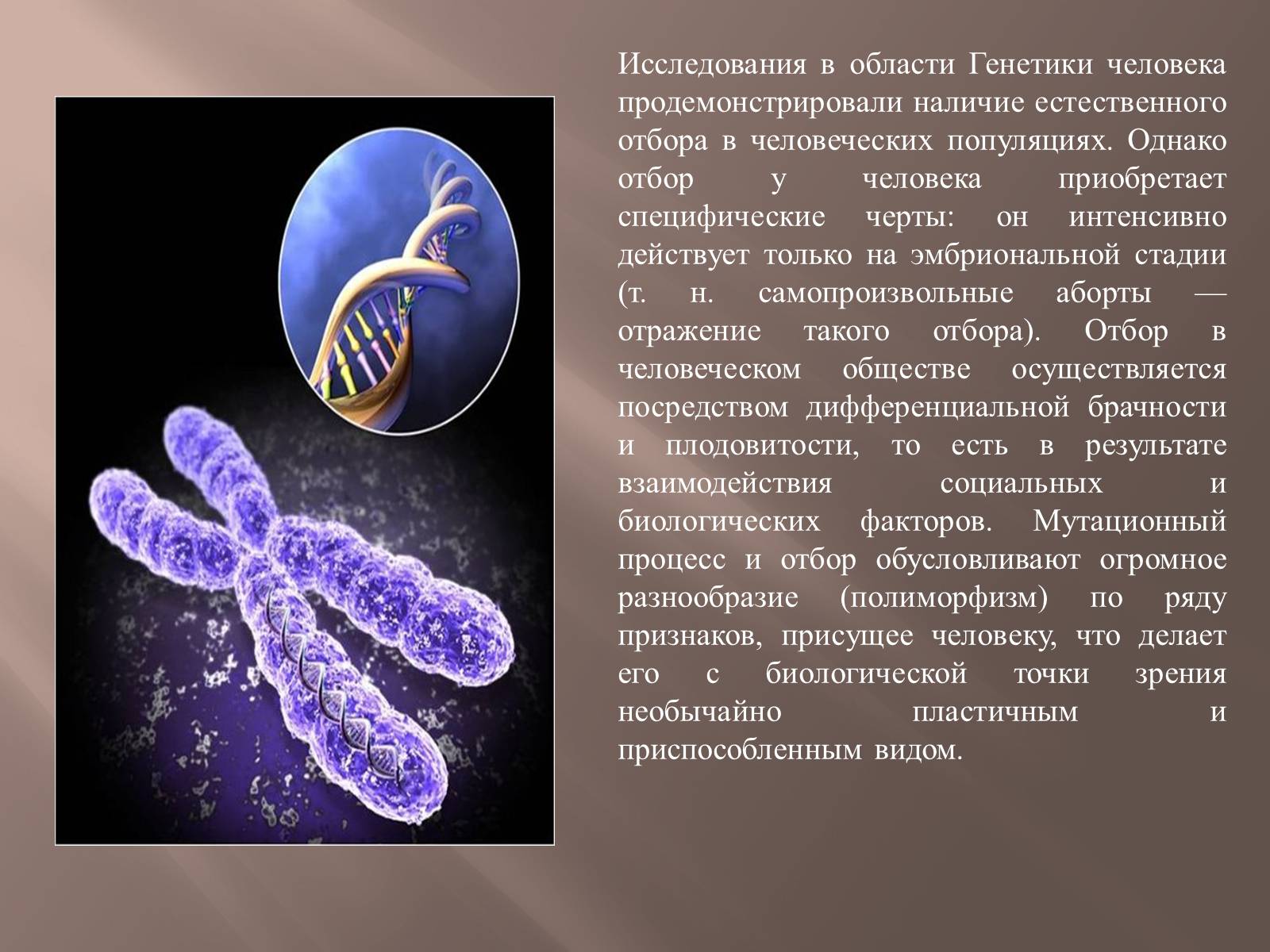 Исследования в области Генетики человека продемонстрировали наличие естественного отбора в человеческих популяциях. Однако отбор у человека приобретает специфические черты: он интенсивно действует только на эмбриональной стадии (т. н. самопроизвольные аборты — отражение такого отбора). Отбор в человеческом обществе осуществляется посредством дифференциальной брачности и плодовитости, то есть в результате взаимодействия социальных и биологических факторов. Мутационный процесс и отбор обусловливают огромное разнообразие (полиморфизм) по ряду признаков, присущее человеку, что делает его с биологической точки зрения необычайно пластичным и приспособленным видом.